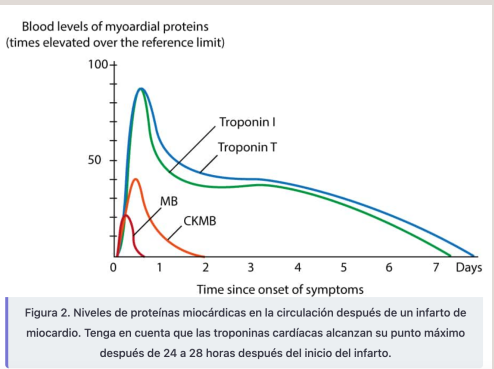 Blood levels of myoardial proteins
(times elevated over the reference limit)

100

50

Troponin I

Troponin T

MB

CKMB

0 1 2 3 4 5 6 7 Days

Time since onset of symptoms

Figura 2. Niveles de proteínas miocárdicas en la circulación después de un infarto de miocardio. Tenga en cuenta que las troponinas cardíacas alcanzan su punto máximo después de 24 a 28 horas después del inicio del infarto.